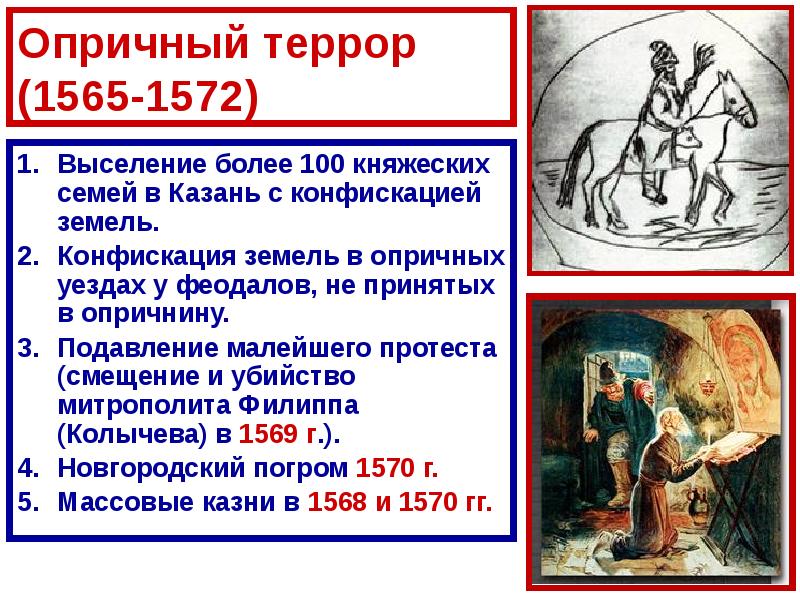 Опричный террор (1565-1572)

1. Выселение более 100 княжеских семей в Казань с конфискацией земель.
2. Конфискация земель в опричных уездах у феодалов, не принятых в опричнину.
3. Подавление малейшего протеста (смещение и убийство митрополита Филиппа (Колычева) в 1569 г.).
4. Новгородский погром 1570 г.
5. Массовые казни в 1568 и 1570 гг.